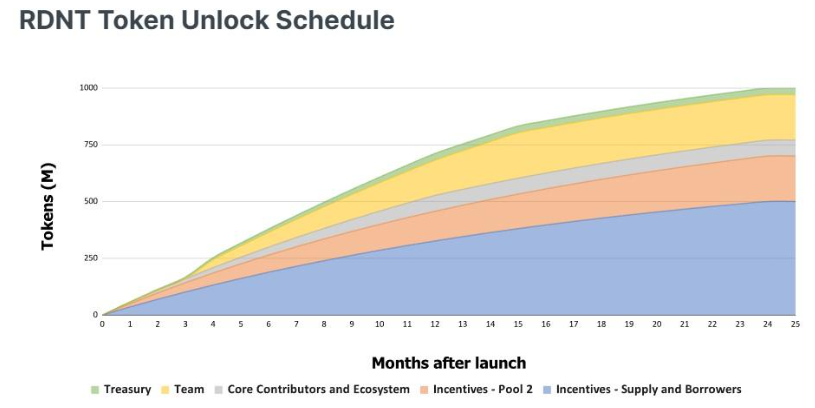 RDNT Token Unlock Schedule

Tokens (M)

1000
750
500
250
0

0 1 2 3 4 5 6 7 8 9 10 11 12 13 14 15 16 17 18 19 20 21 22 23 24 25

Months after launch

Treasury Team Core Contributors and Ecosystem Incentives - Pool 2 Incentives - Supply and Borrowers